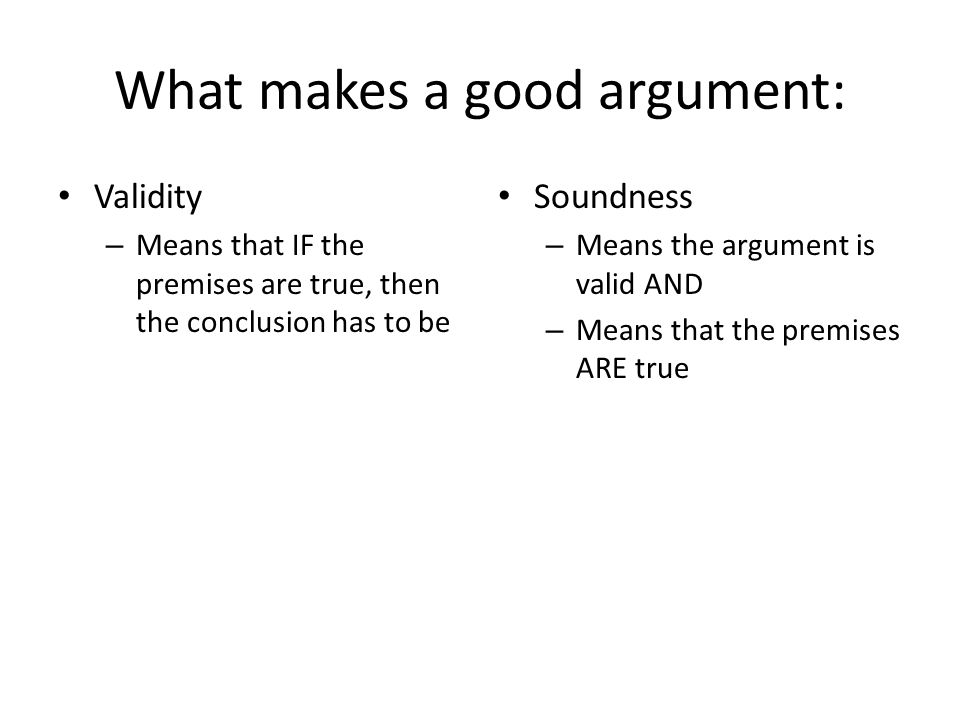 What makes a good argument:

• Validity
– Means that IF the premises are true, then the conclusion has to be

• Soundness
– Means the argument is valid AND
– Means that the premises ARE true